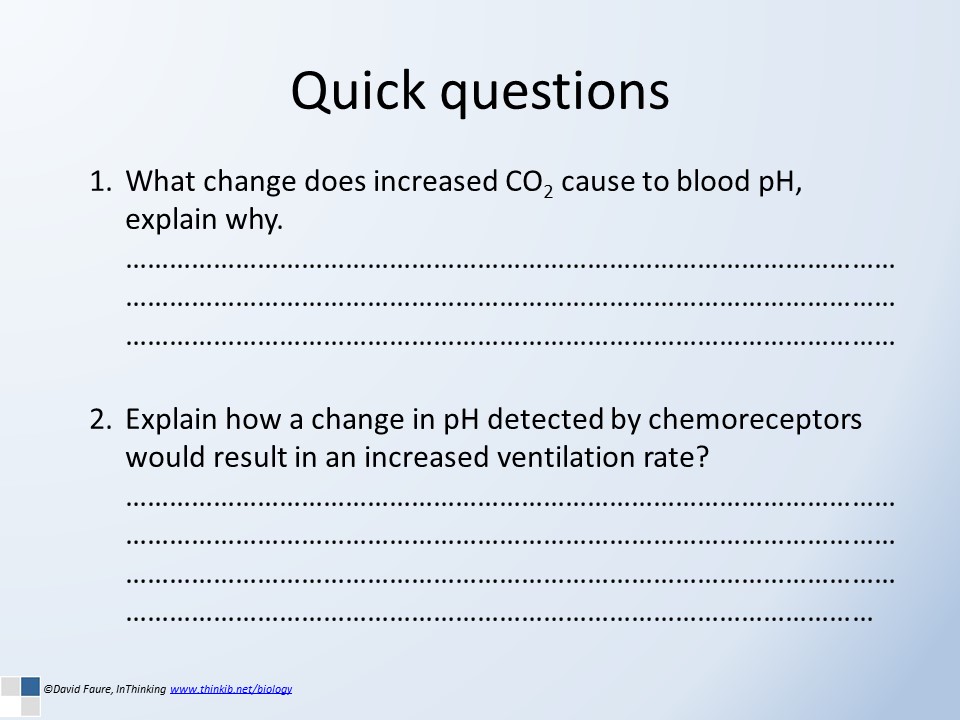 Quick questions

1. What change does increased $CO_2$ cause to blood pH, explain why.
……………………………………………………………………………………………
……………………………………………………………………………………………
……………………………………………………………………………………………

2. Explain how a change in pH detected by chemoreceptors would result in an increased ventilation rate?
……………………………………………………………………………………………
……………………………………………………………………………………………
……………………………………………………………………………………………
…………………………………………………………………………………………

©David Faure, InThinking www.thinkib.net/biology